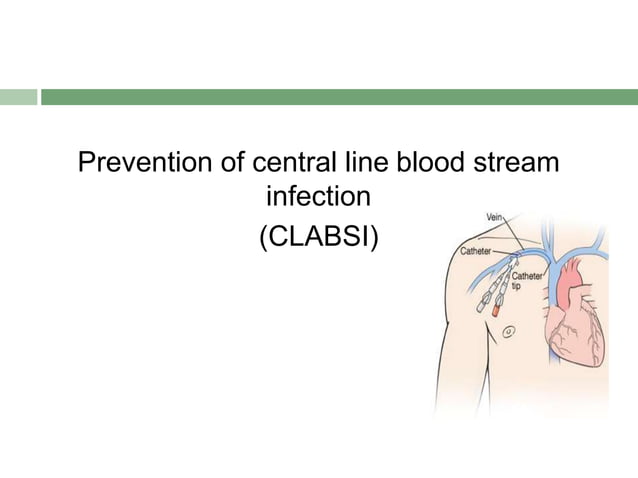 Prevention of central line blood stream infection
(CLABSI)

Vein
Catheter
Catheter tip